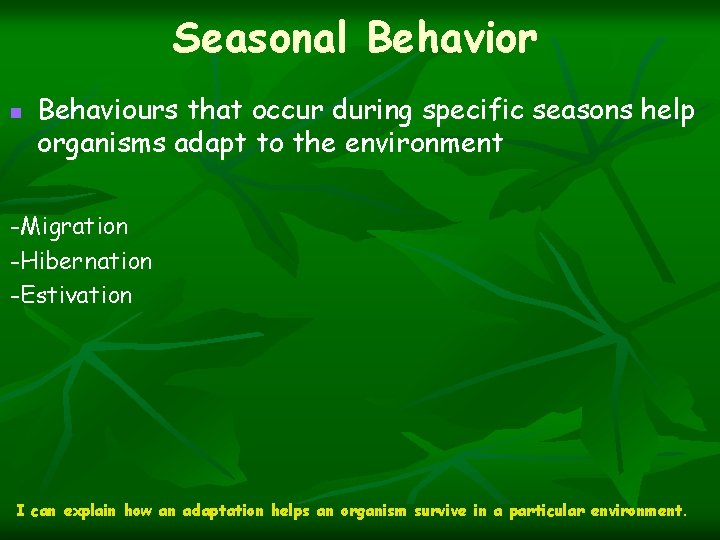 Seasonal Behavior

Behaviours that occur during specific seasons help organisms adapt to the environment

-Migration
-Hibernation
-Estivation

I can explain how an adaptation helps an organism survive in a particular environment.